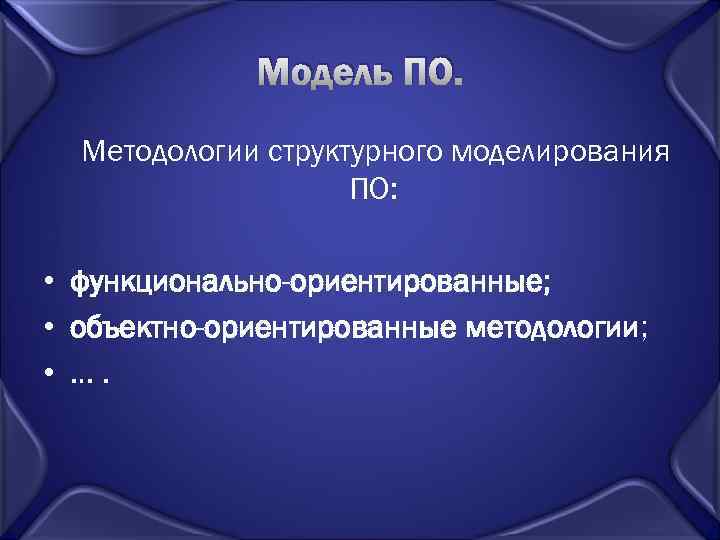 Модель ПО.

Методологии структурного моделирования ПО:

• функционально-ориентированные;
• объектно-ориентированные методологии;
• … .